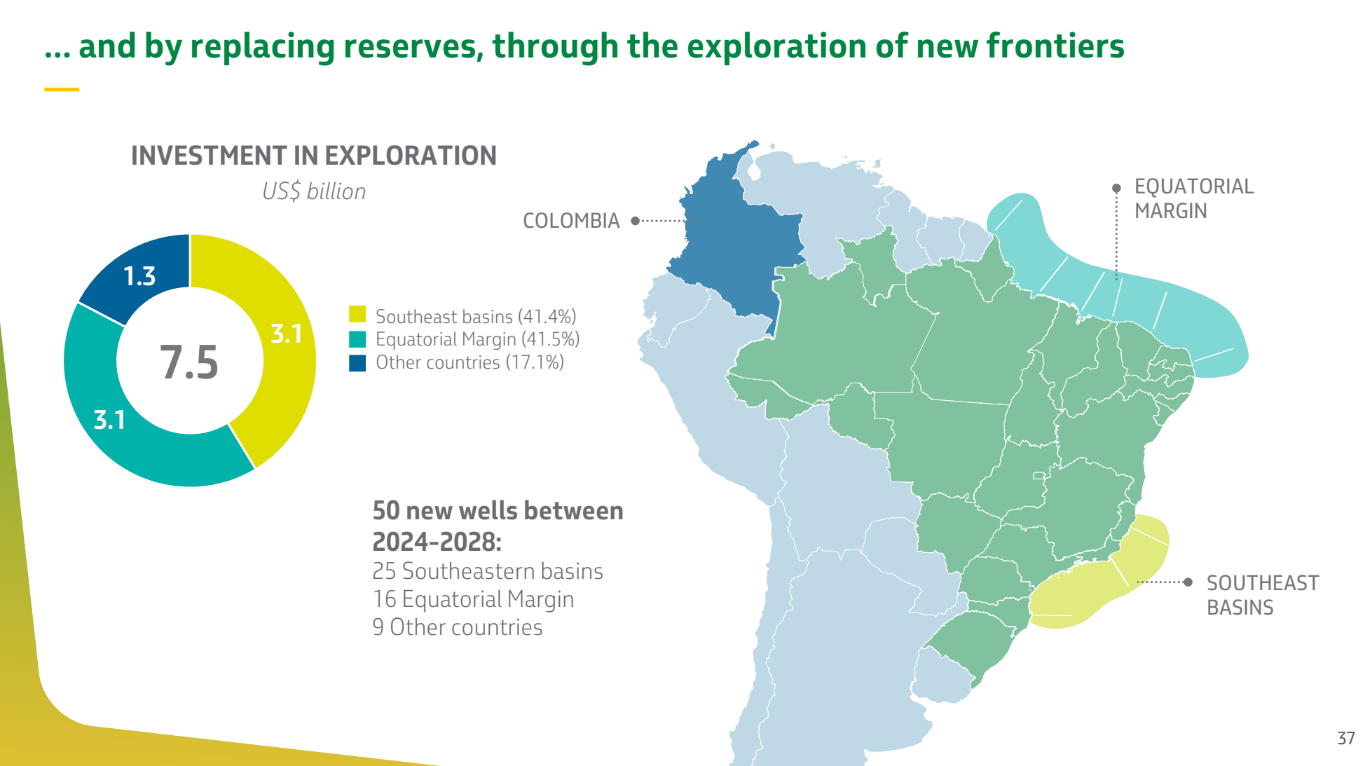 ... and by replacing reserves, through the exploration of new frontiers

INVESTMENT IN EXPLORATION
US$ billion

1.3
3.1
3.1
7.5

Southeast basins (41.4%)
Equatorial Margin (41.5%)
Other countries (17.1%)

50 new wells between 2024-2028:
25 Southeastern basins
16 Equatorial Margin
9 Other countries

COLOMBIA

EQUATORIAL MARGIN

SOUTHEAST BASINS

37